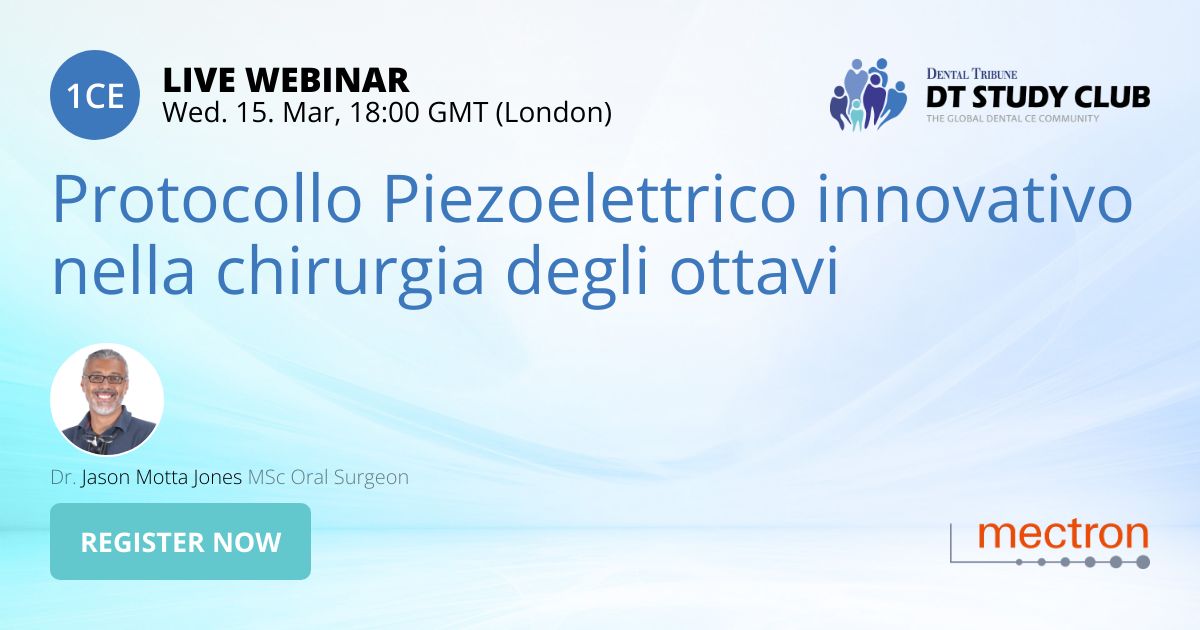 1CE

LIVE WEBINAR
Wed. 15. Mar, 18:00 GMT (London)

DENTAL TRIBUNE
DT STUDY CLUB
THE GLOBAL DENTAL CE COMMUNITY

Protocollo Piezoelettrico innovativo nella chirurgia degli ottavi

Dr. Jason Motta Jones MSc Oral Surgeon

REGISTER NOW

mectron